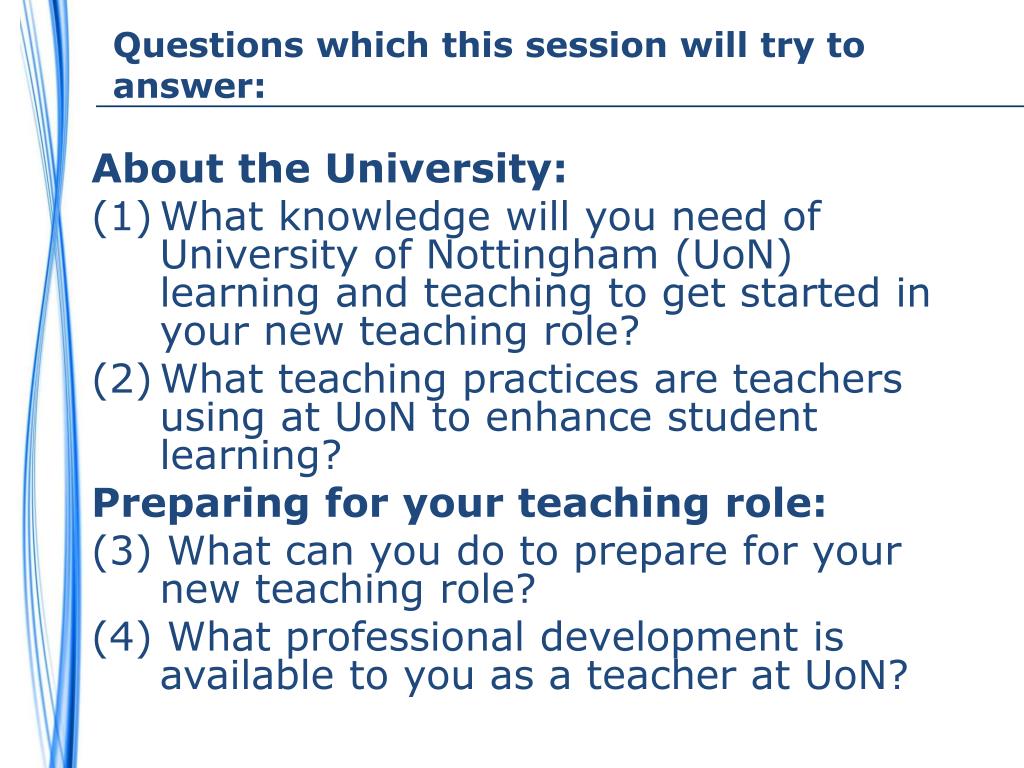 Questions which this session will try to answer:

About the University:
(1) What knowledge will you need of University of Nottingham (UoN) learning and teaching to get started in your new teaching role?
(2) What teaching practices are teachers using at UoN to enhance student learning?
Preparing for your teaching role:
(3) What can you do to prepare for your new teaching role?
(4) What professional development is available to you as a teacher at UoN?